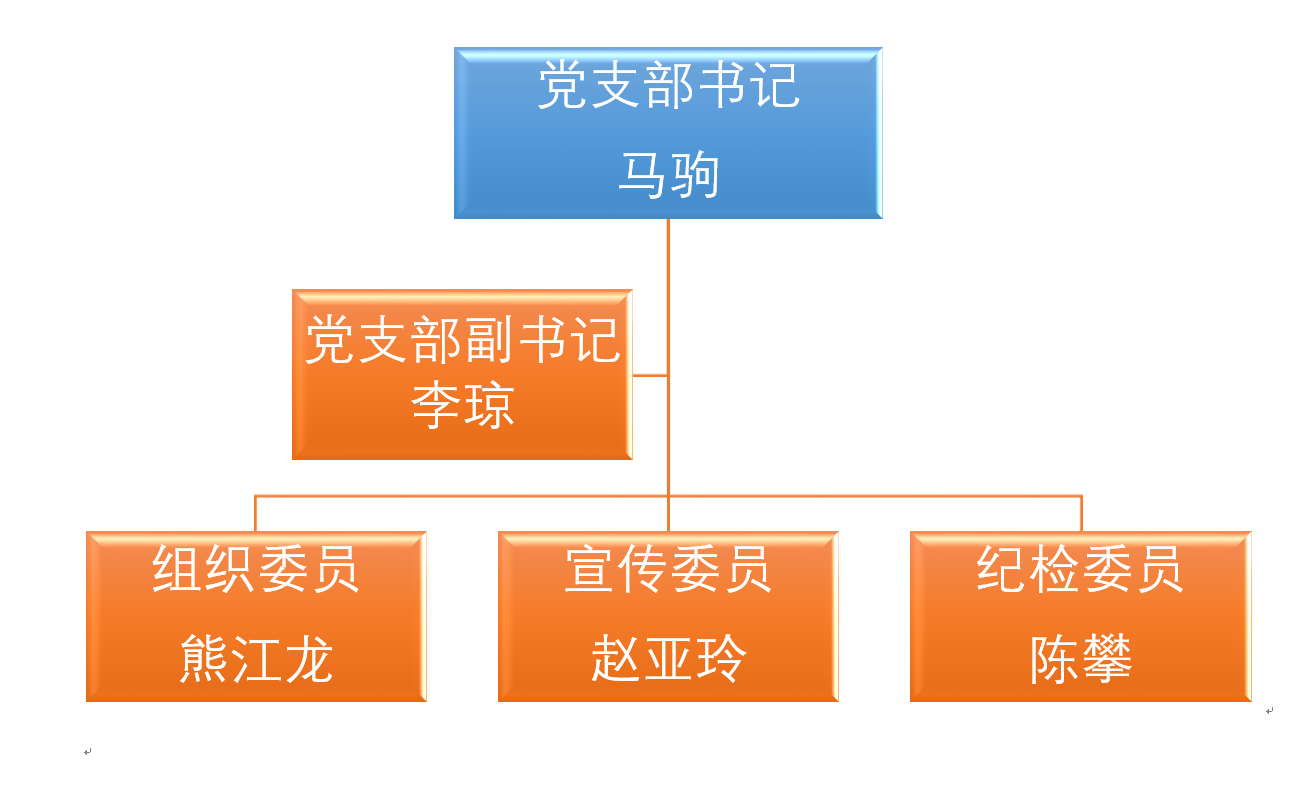 党支部书记
马驹

党支部副书记
李琼

组织委员
熊江龙

宣传委员
赵亚玲

纪检委员
陈攀